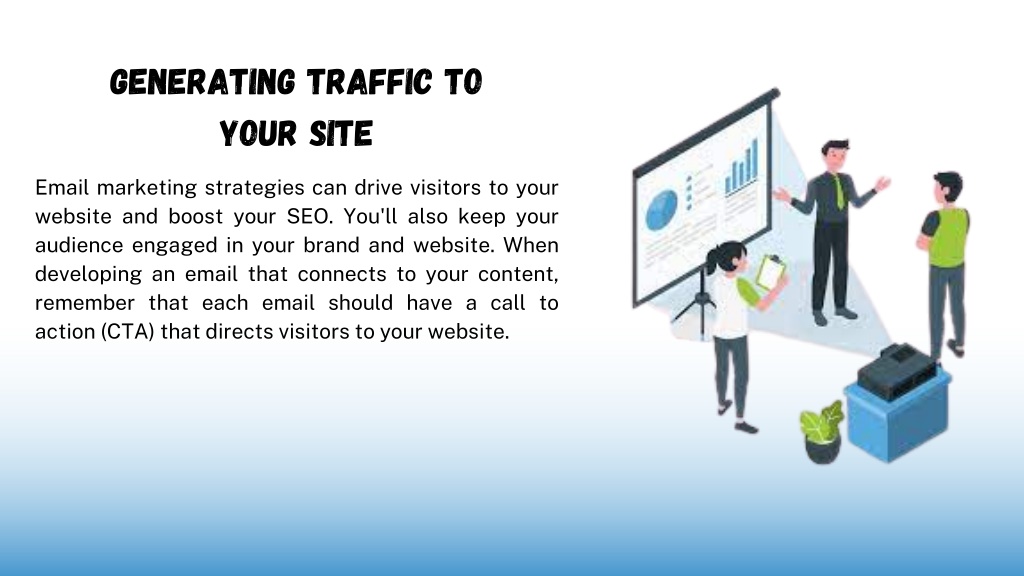 GENERATING TRAFFIC TO YOUR SITE

Email marketing strategies can drive visitors to your website and boost your SEO. You'll also keep your audience engaged in your brand and website. When developing an email that connects to your content, remember that each email should have a call to action (CTA) that directs visitors to your website.